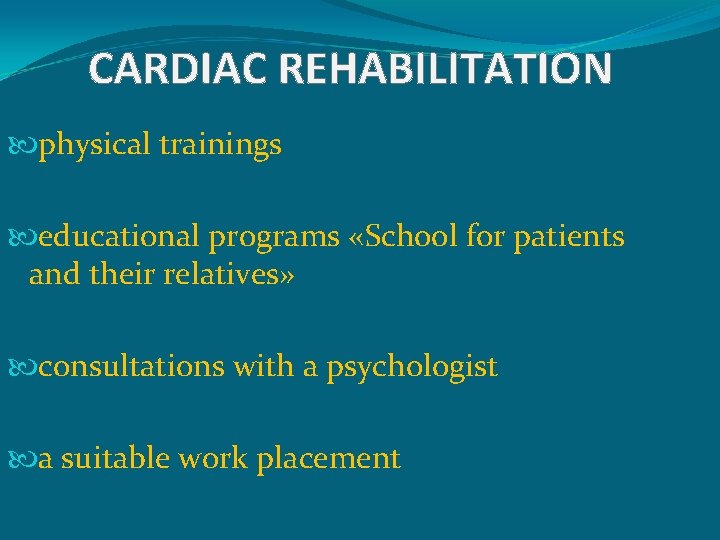 CARDIAC REHABILITATION

physical trainings

educational programs «School for patients and their relatives»

consultations with a psychologist

a suitable work placement